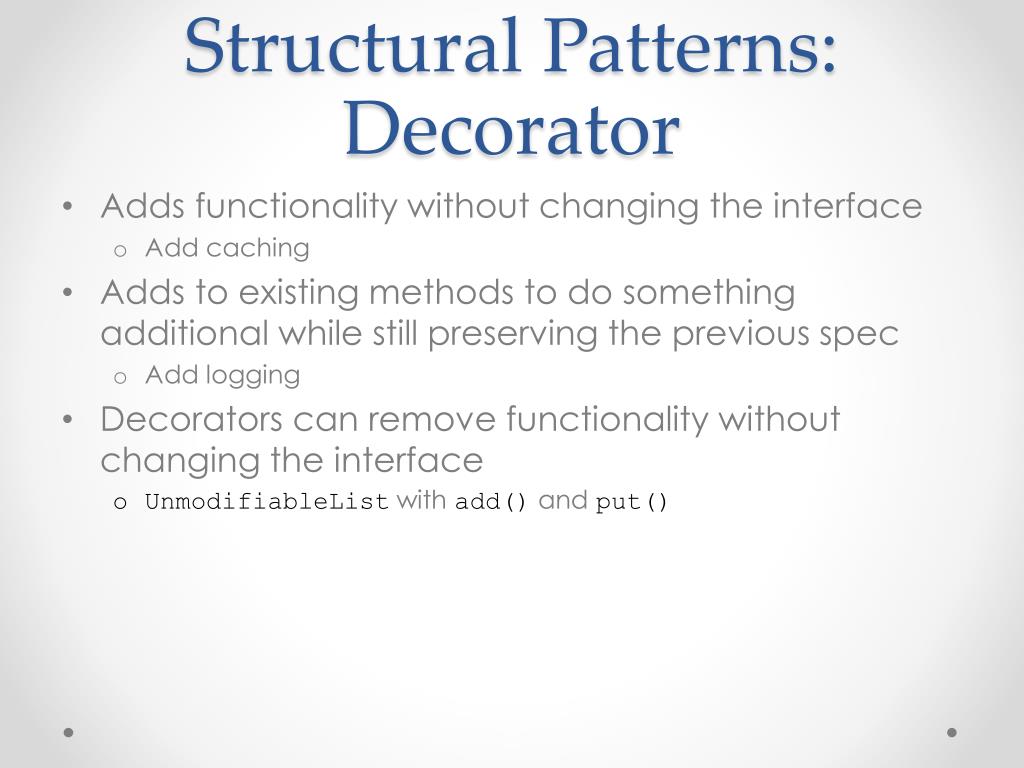 Structural Patterns: Decorator

• Adds functionality without changing the interface
  o Add caching
• Adds to existing methods to do something additional while still preserving the previous spec
  o Add logging
• Decorators can remove functionality without changing the interface
  o UnmodifiableList with add() and put()